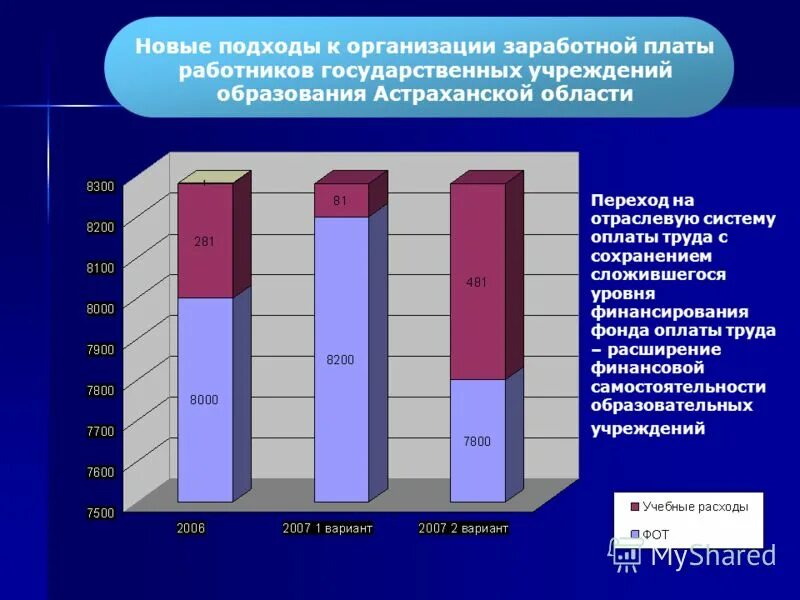 Новые подходы к организации заработной платы работников государственных учреждений образования Астраханской области

8300
8200
8100
8000
7900
7800
7700
7600
7500

1
281
8000
81
8200
481
7800

2006
2007 1 вариант
2007 2 вариант

Переход на отраслевую систему оплаты труда с сохранением сложившегося уровня финансирования фонда оплаты труда – расширение финансовой самостоятельности образовательных учреждений

Учебные расходы
ФОТ

MyShared